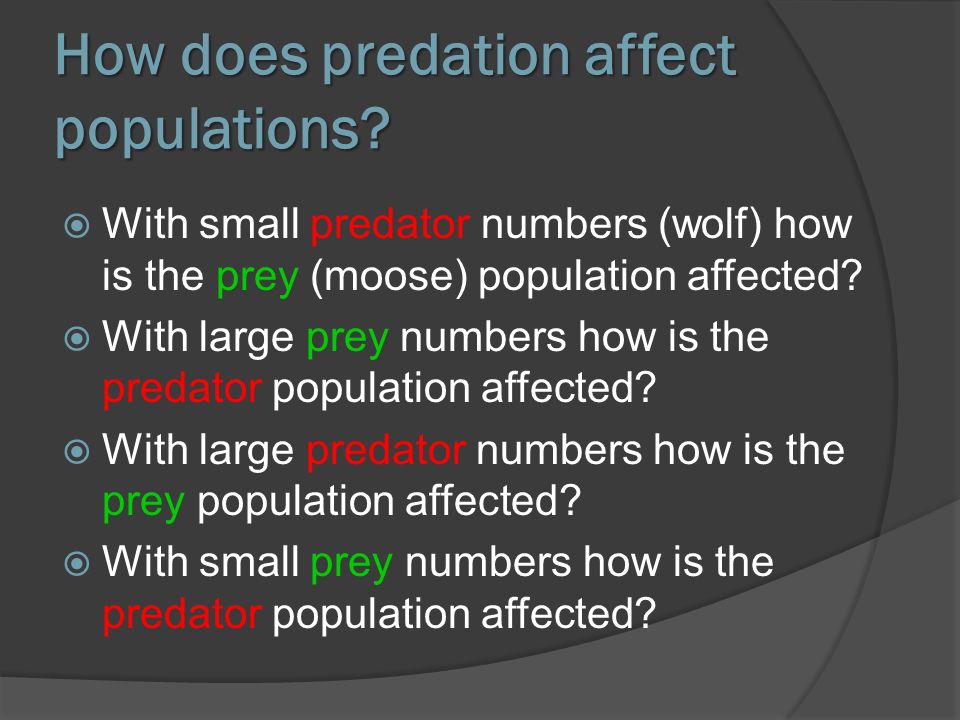 How does predation affect populations?

With small predator numbers (wolf) how is the prey (moose) population affected?

With large prey numbers how is the predator population affected?

With large predator numbers how is the prey population affected?

With small prey numbers how is the predator population affected?